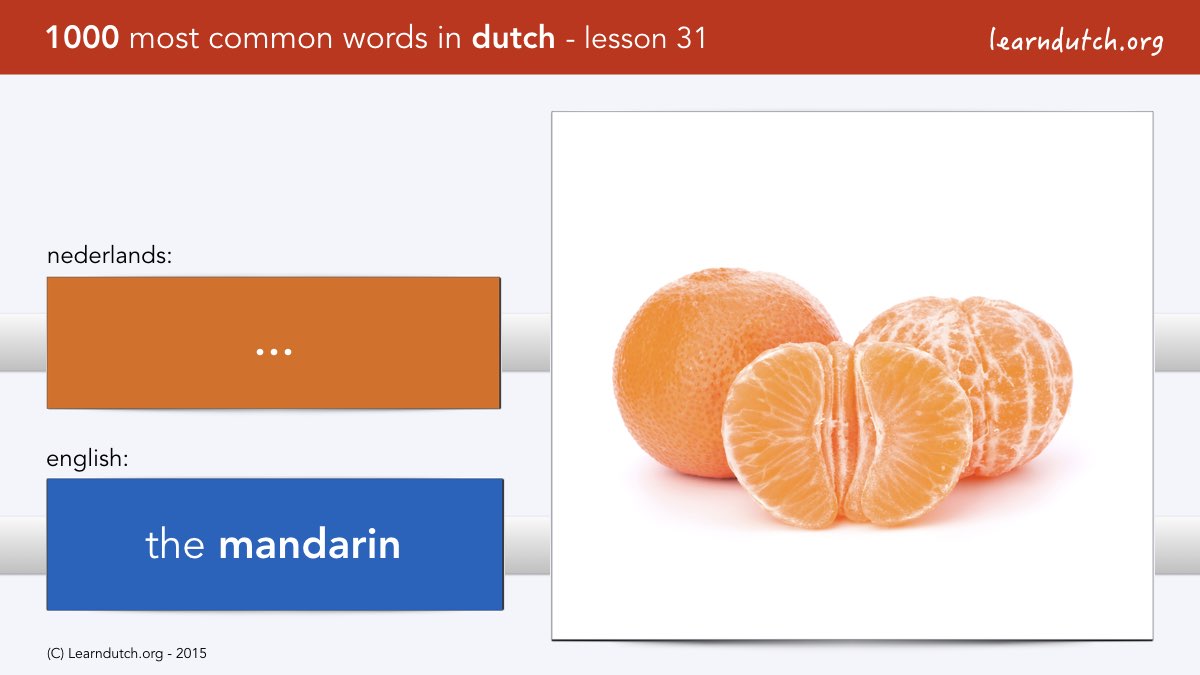 1000 most common words in dutch - lesson 31

learndutch.org

nederlands:

...

english:

the mandarin

(C) Learndutch.org - 2015